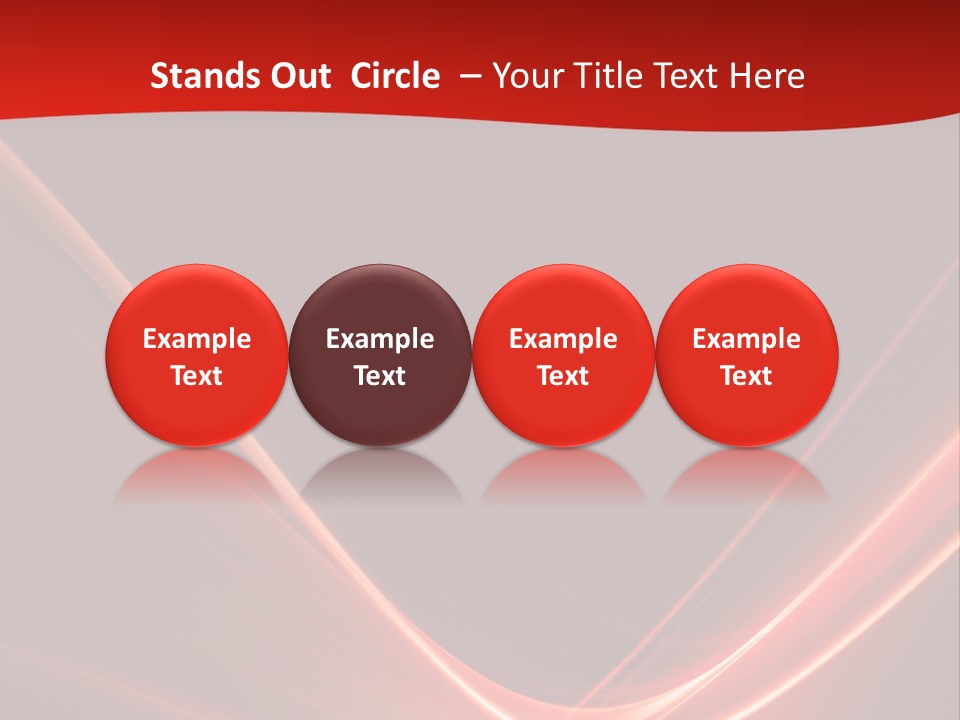 Stands Out Circle – Your Title Text Here

Example Text

Example Text

Example Text

Example Text